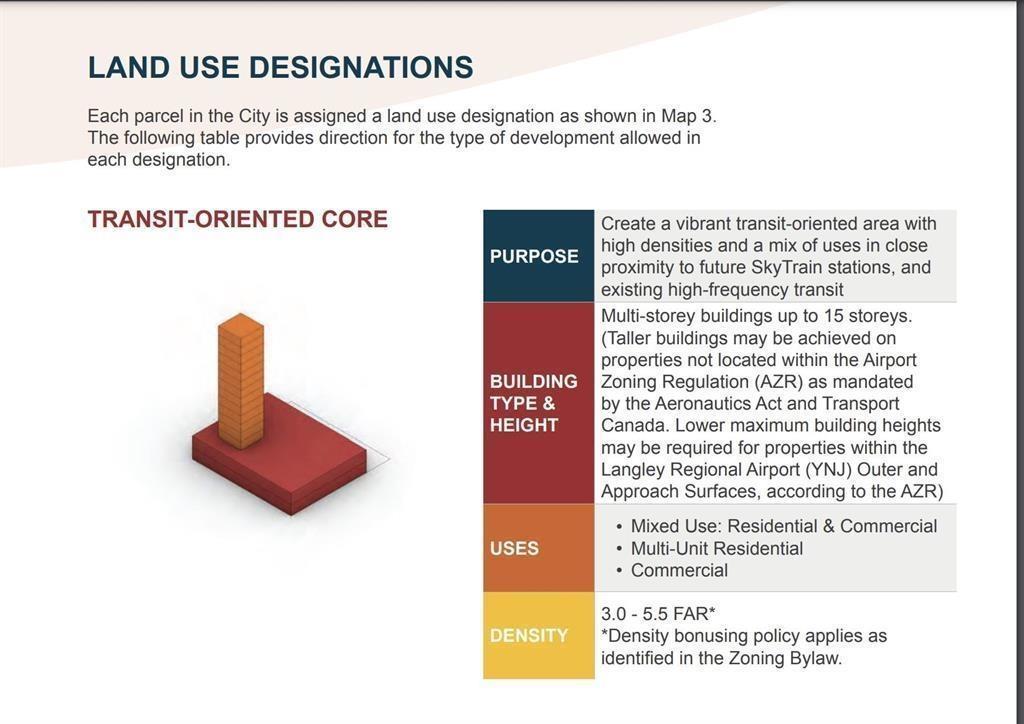 LAND USE DESIGNATIONS

Each parcel in the City is assigned a land use designation as shown in Map 3. The following table provides direction for the type of development allowed in each designation.

TRANSIT-ORIENTED CORE

| | |
|---|---|
| PURPOSE | Create a vibrant transit-oriented area with high densities and a mix of uses in close proximity to future SkyTrain stations, and existing high-frequency transit |
| BUILDING TYPE & HEIGHT | Multi-storey buildings up to 15 storeys. (Taller buildings may be achieved on properties not located within the Airport Zoning Regulation (AZR) as mandated by the Aeronautics Act and Transport Canada. Lower maximum building heights may be required for properties within the Langley Regional Airport (YNJ) Outer and Approach Surfaces, according to the AZR) |
| USES | • Mixed Use: Residential & Commercial • Multi-Unit Residential • Commercial |
| DENSITY | 3.0 - 5.5 FAR* *Density bonusing policy applies as identified in the Zoning Bylaw. |